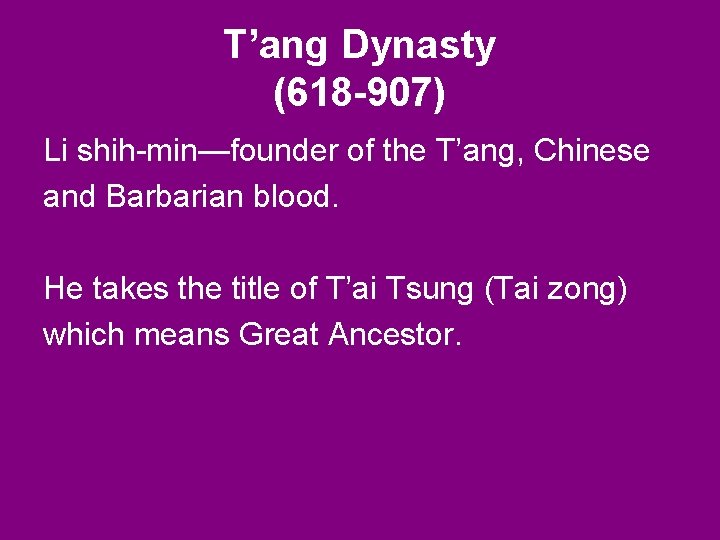 T’ang Dynasty
(618-907)

Li shih-min—founder of the T’ang, Chinese and Barbarian blood.

He takes the title of T’ai Tsung (Tai zong) which means Great Ancestor.